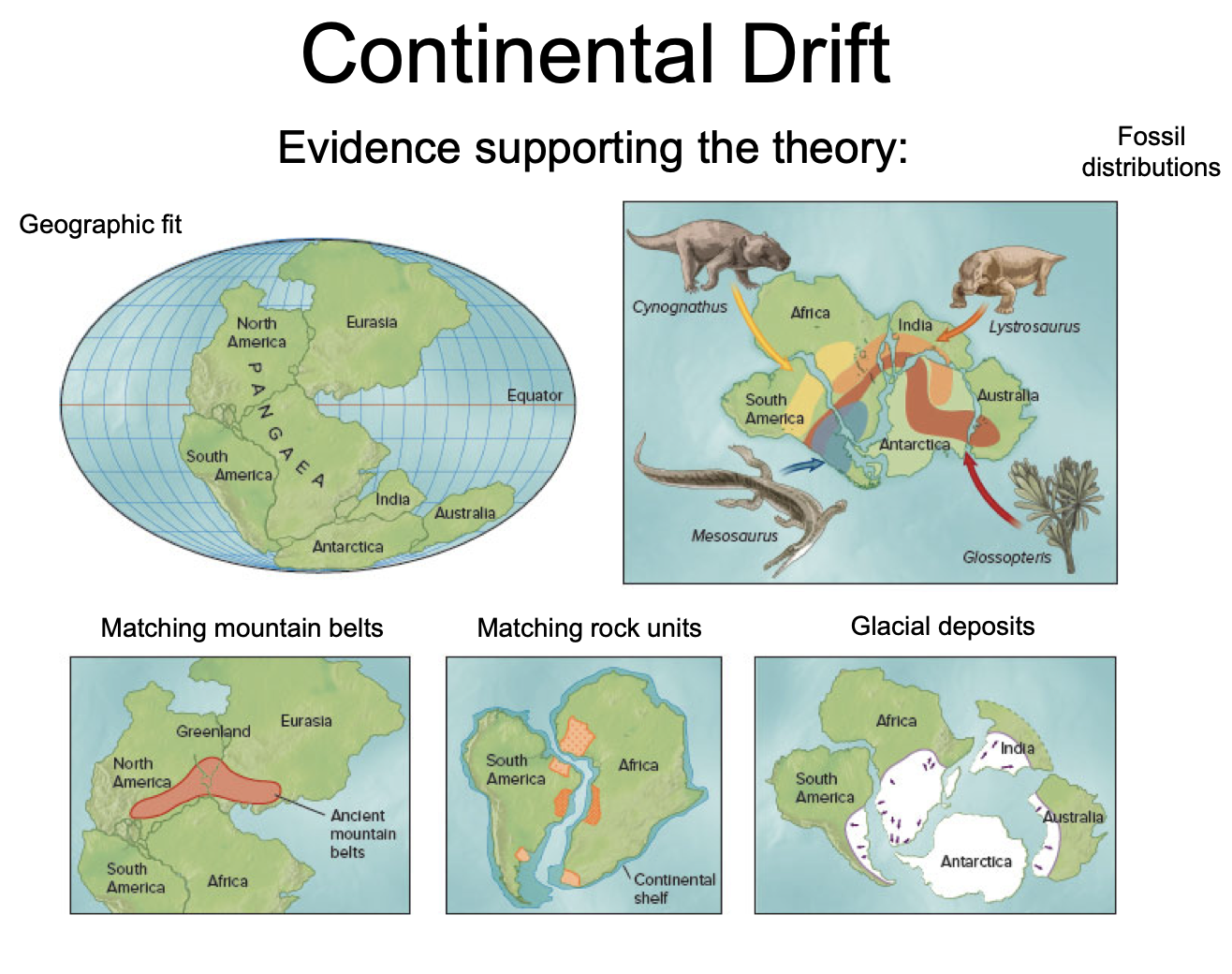 Continental Drift

Evidence supporting the theory:

Fossil distributions

Geographic fit

North America

Eurasia

PANGAEA

Equator

South America

India

Australia

Antarctica

Cynognathus

Africa

India

Lystrosaurus

South America

Australia

Antarctica

Mesosaurus

Glossopteris

Matching mountain belts

Greenland

Eurasia

North America

Ancient mountain belts

South America

Africa

Matching rock units

South America

Africa

Continental shelf

Glacial deposits

Africa

India

South America

Australia

Antarctica